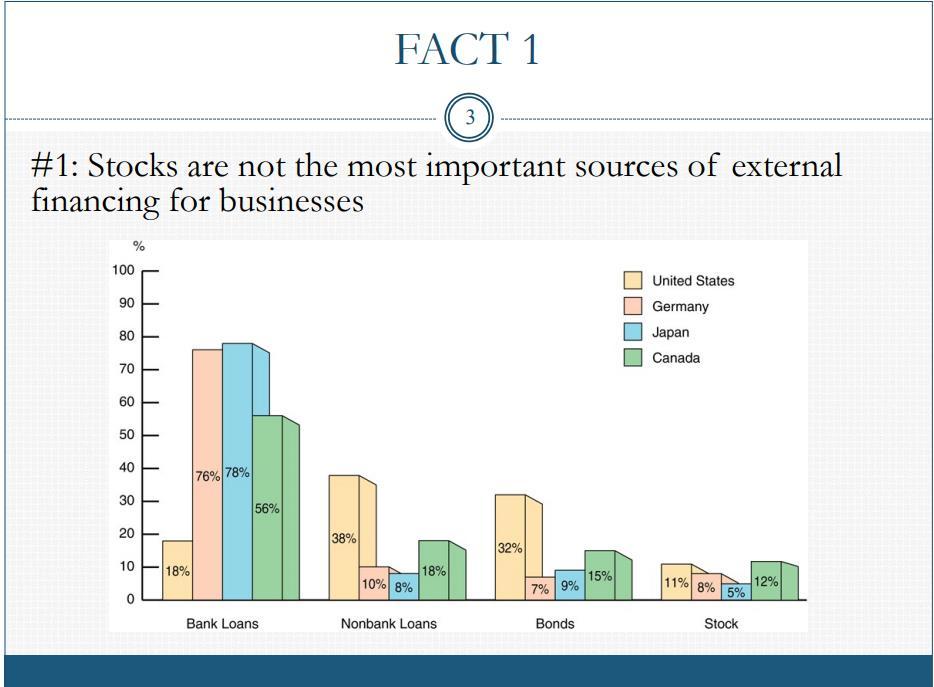 FACT 1

3

#1: Stocks are not the most important sources of external financing for businesses

%
100
90
80
70
60
50
40
30
20
10
0

United States
Germany
Japan
Canada

18%
76%
78%
56%
38%
10%
8%
18%
32%
7%
9%
15%
11%
8%
5%
12%

Bank Loans
Nonbank Loans
Bonds
Stock